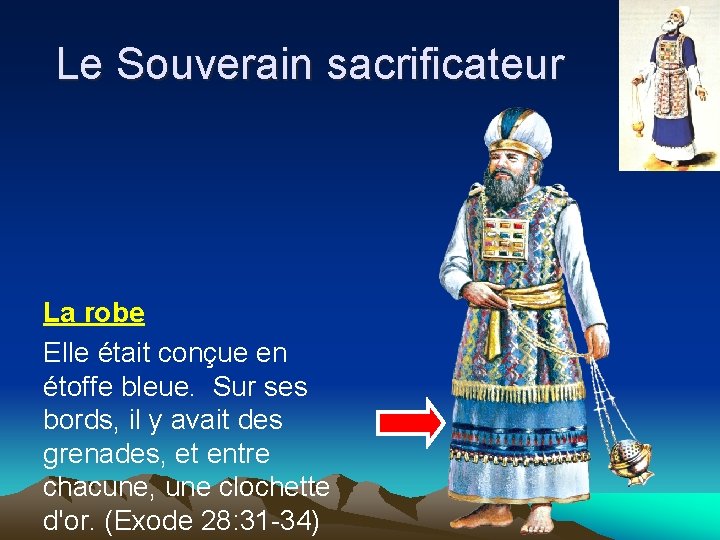 Le Souverain sacrificateur

La robe

Elle était conçue en étoffe bleue.  Sur ses bords, il y avait des grenades, et entre chacune, une clochette d'or. (Exode 28:31-34)